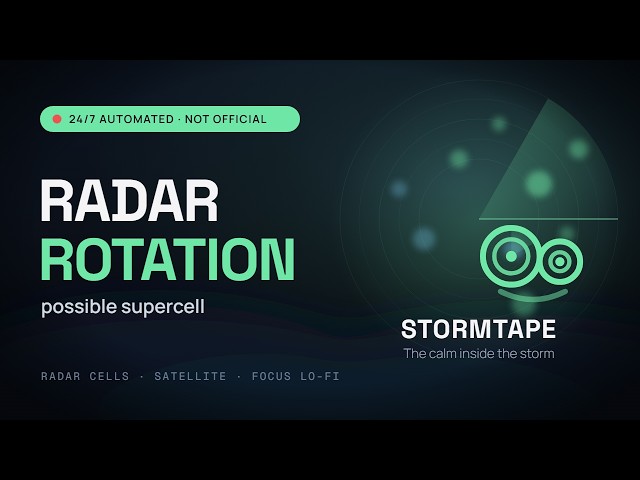 24/7 AUTOMATED · NOT OFFICIAL

RADAR
ROTATION

possible supercell

RADAR CELLS · SATELLITE · FOCUS LO-FI

STORMTAPE
The calm inside the storm